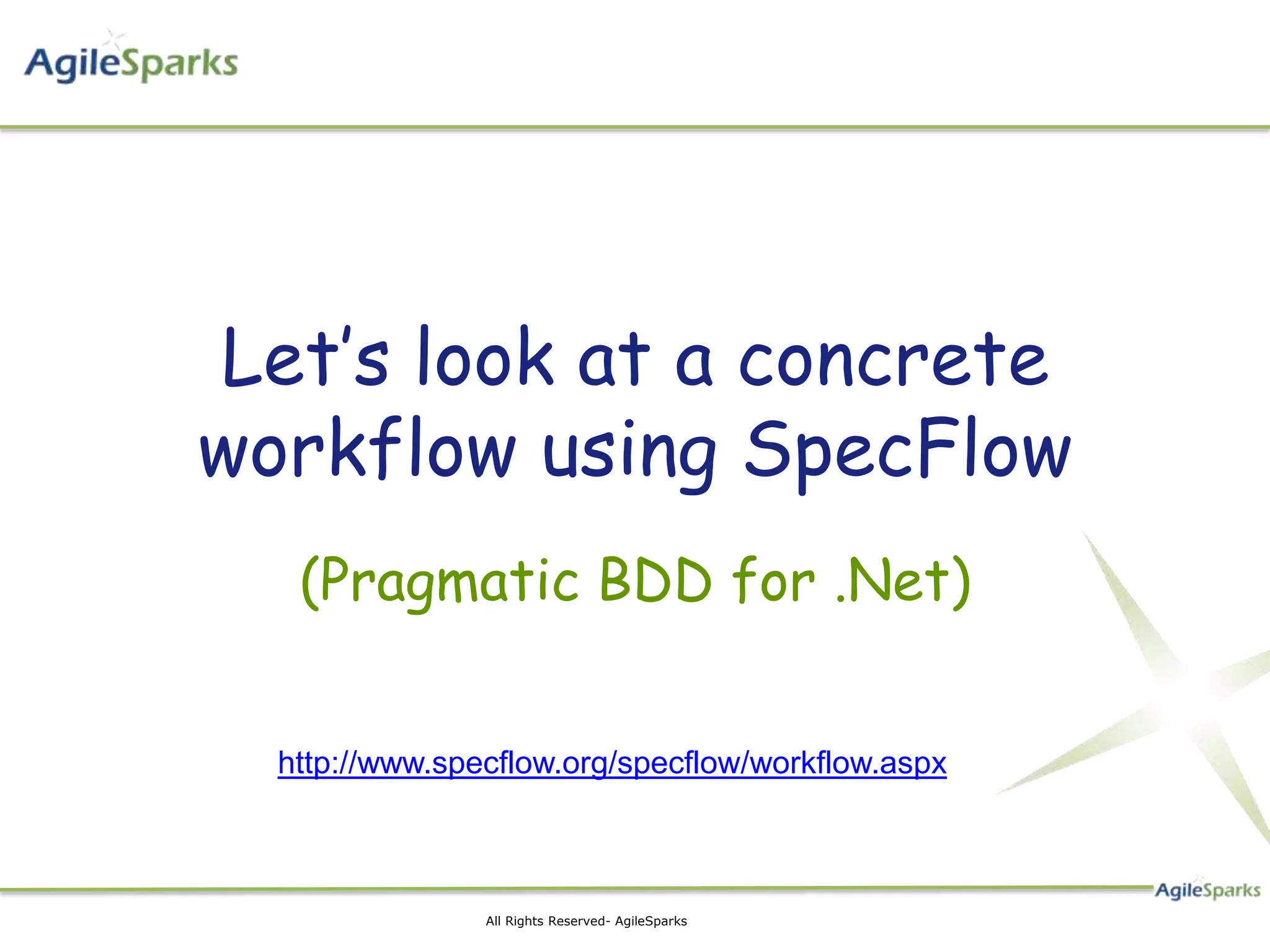 AgileSparks

Let's look at a concrete workflow using SpecFlow

(Pragmatic BDD for .Net)

http://www.specflow.org/specflow/workflow.aspx

AgileSparks

All Rights Reserved- AgileSparks